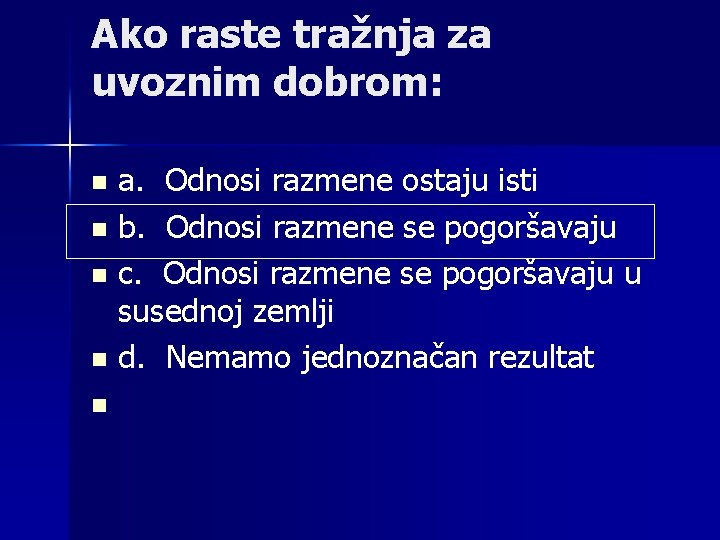 Ako raste tražnja za uvoznim dobrom:

a. Odnosi razmene ostaju isti

b. Odnosi razmene se pogoršavaju

c. Odnosi razmene se pogoršavaju u susednoj zemlji

d. Nemamo jednoznačan rezultat